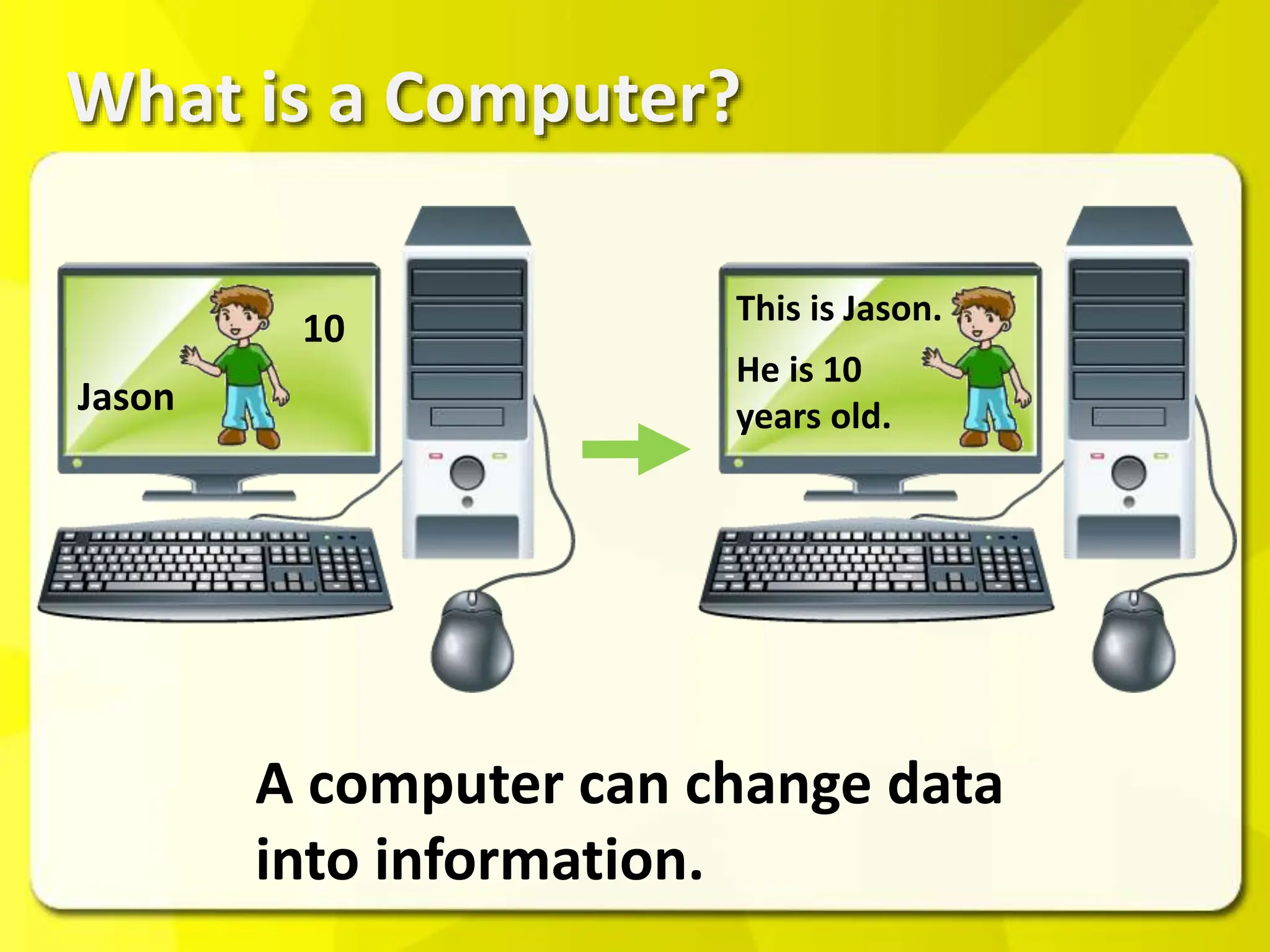 What is a Computer?

10

Jason

This is Jason.

He is 10 years old.

A computer can change data into information.